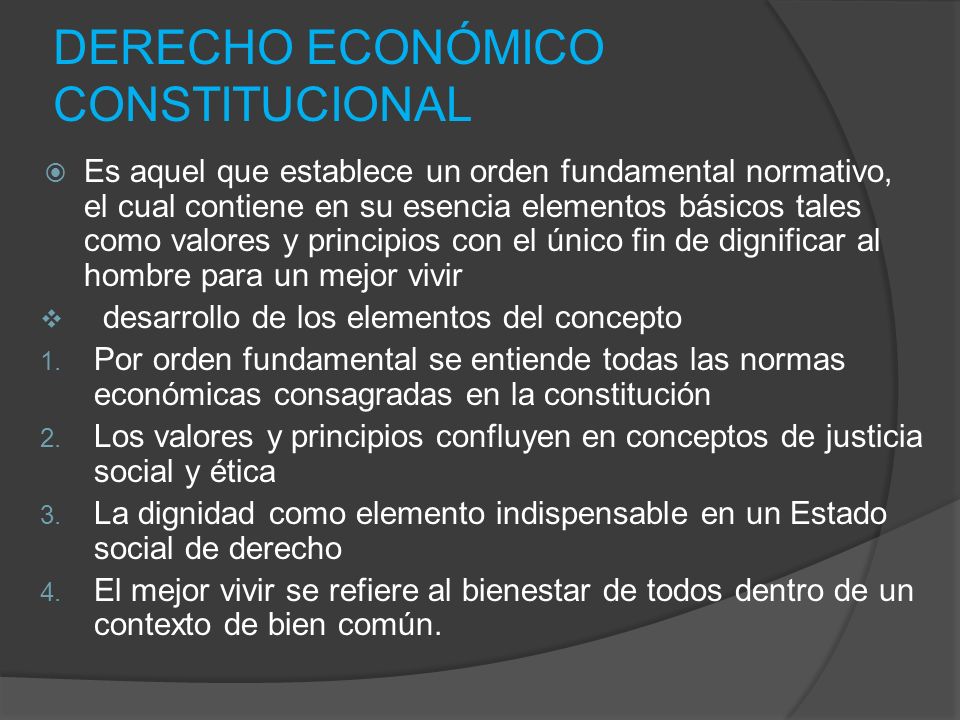 DERECHO ECONÓMICO CONSTITUCIONAL

Es aquel que establece un orden fundamental normativo, el cual contiene en su esencia elementos básicos tales como valores y principios con el único fin de dignificar al hombre para un mejor vivir

desarrollo de los elementos del concepto

1. Por orden fundamental se entiende todas las normas económicas consagradas en la constitución
2. Los valores y principios confluyen en conceptos de justicia social y ética
3. La dignidad como elemento indispensable en un Estado social de derecho
4. El mejor vivir se refiere al bienestar de todos dentro de un contexto de bien común.